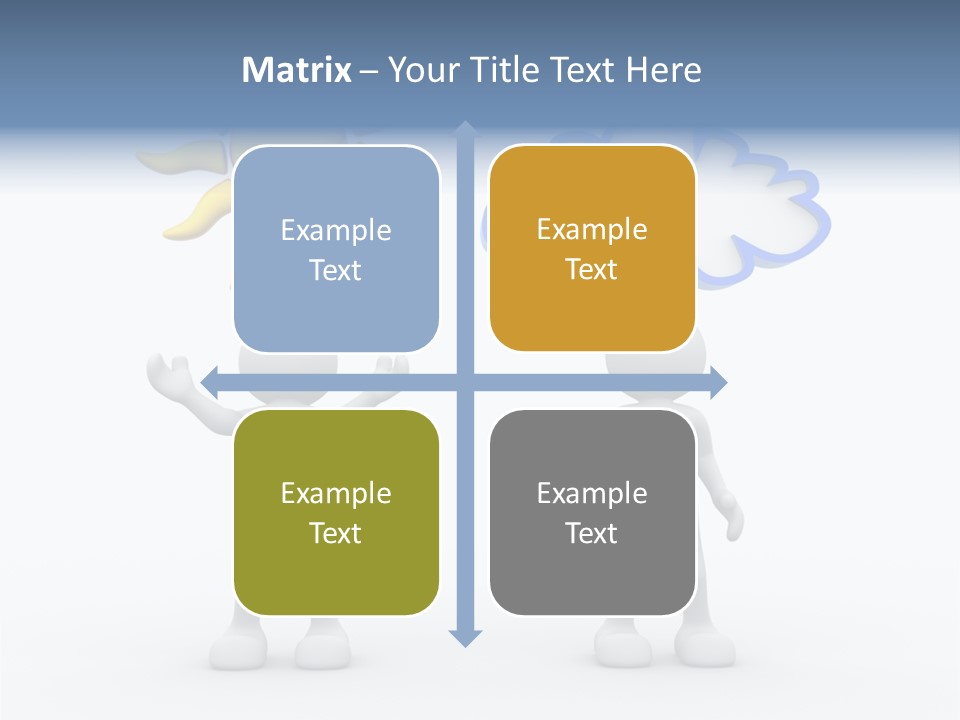 Matrix – Your Title Text Here

Example Text

Example Text

Example Text

Example Text